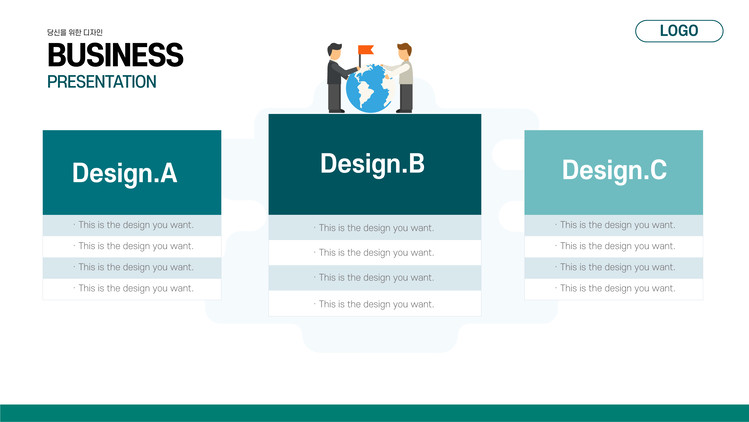 당신을 위한 디자인

BUSINESS

PRESENTATION

LOGO

Design.A

· This is the design you want.
· This is the design you want.
· This is the design you want.
· This is the design you want.

Design.B

· This is the design you want.
· This is the design you want.
· This is the design you want.
· This is the design you want.

Design.C

· This is the design you want.
· This is the design you want.
· This is the design you want.
· This is the design you want.